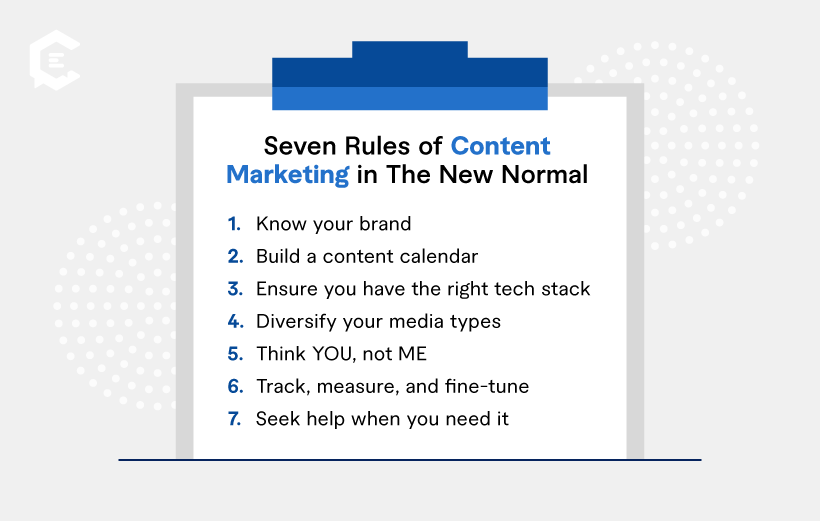 Seven Rules of Content Marketing in The New Normal

1. Know your brand
2. Build a content calendar
3. Ensure you have the right tech stack
4. Diversify your media types
5. Think YOU, not ME
6. Track, measure, and fine-tune
7. Seek help when you need it